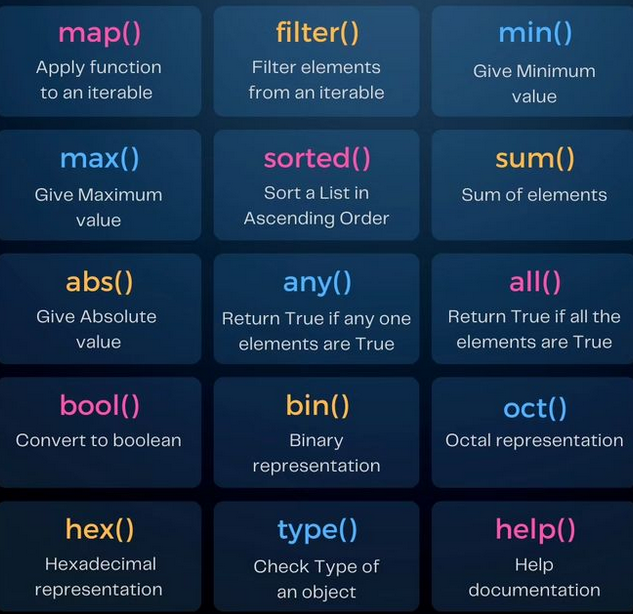 map()
Apply function to an iterable

filter()
Filter elements from an iterable

min()
Give Minimum value

max()
Give Maximum value

sorted()
Sort a List in Ascending Order

sum()
Sum of elements

abs()
Give Absolute value

any()
Return True if any one elements are True

all()
Return True if all the elements are True

bool()
Convert to boolean

bin()
Binary representation

oct()
Octal representation

hex()
Hexadecimal representation

type()
Check Type of an object

help()
Help documentation